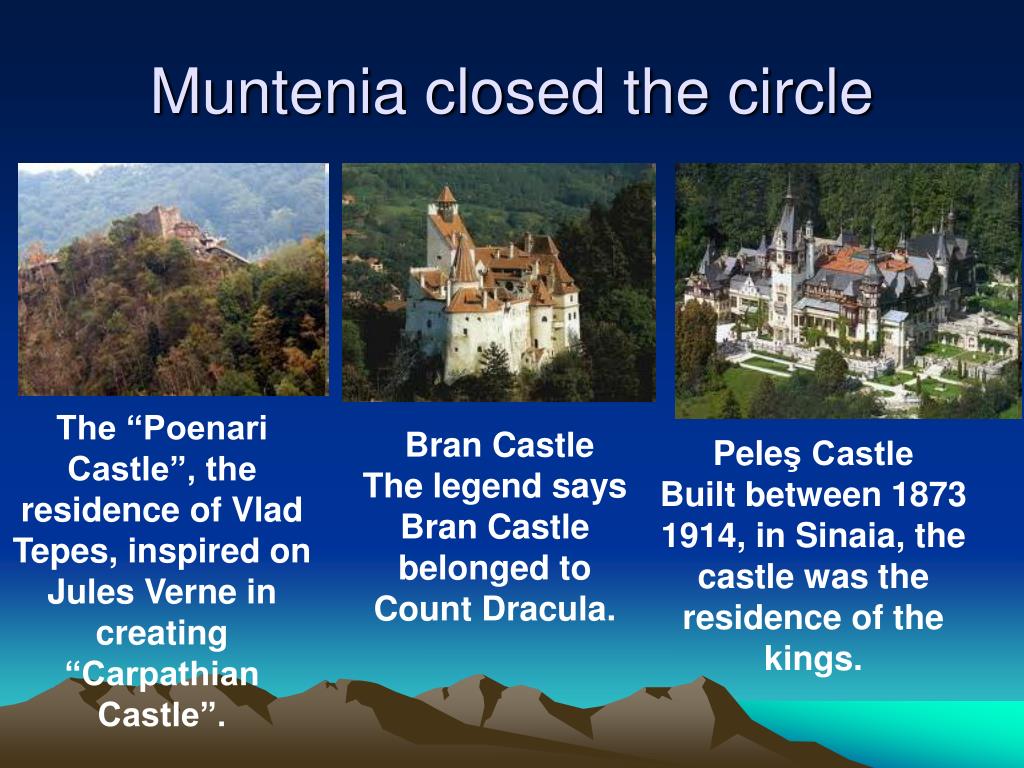 Muntenia closed the circle

The “Poenari Castle”, the residence of Vlad Tepes, inspired on Jules Verne in creating “Carpathian Castle”.

Bran Castle
The legend says Bran Castle belonged to Count Dracula.

Peleş Castle
Built between 1873 1914, in Sinaia, the castle was the residence of the kings.